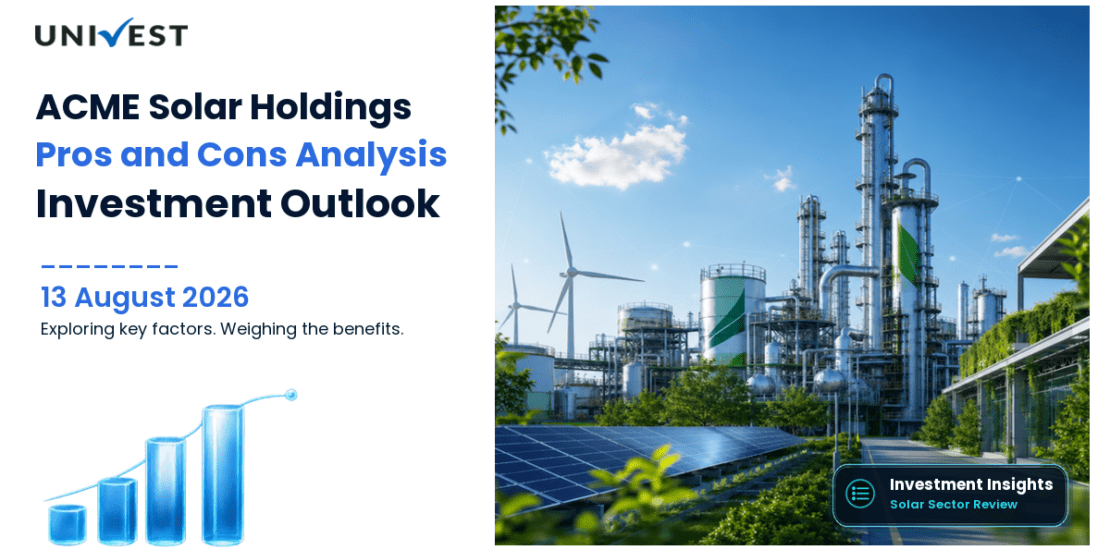 UNIVEST

ACME Solar Holdings
Pros and Cons Analysis
Investment Outlook

13 August 2026
Exploring key factors. Weighing the benefits.

Investment Insights
Solar Sector Review